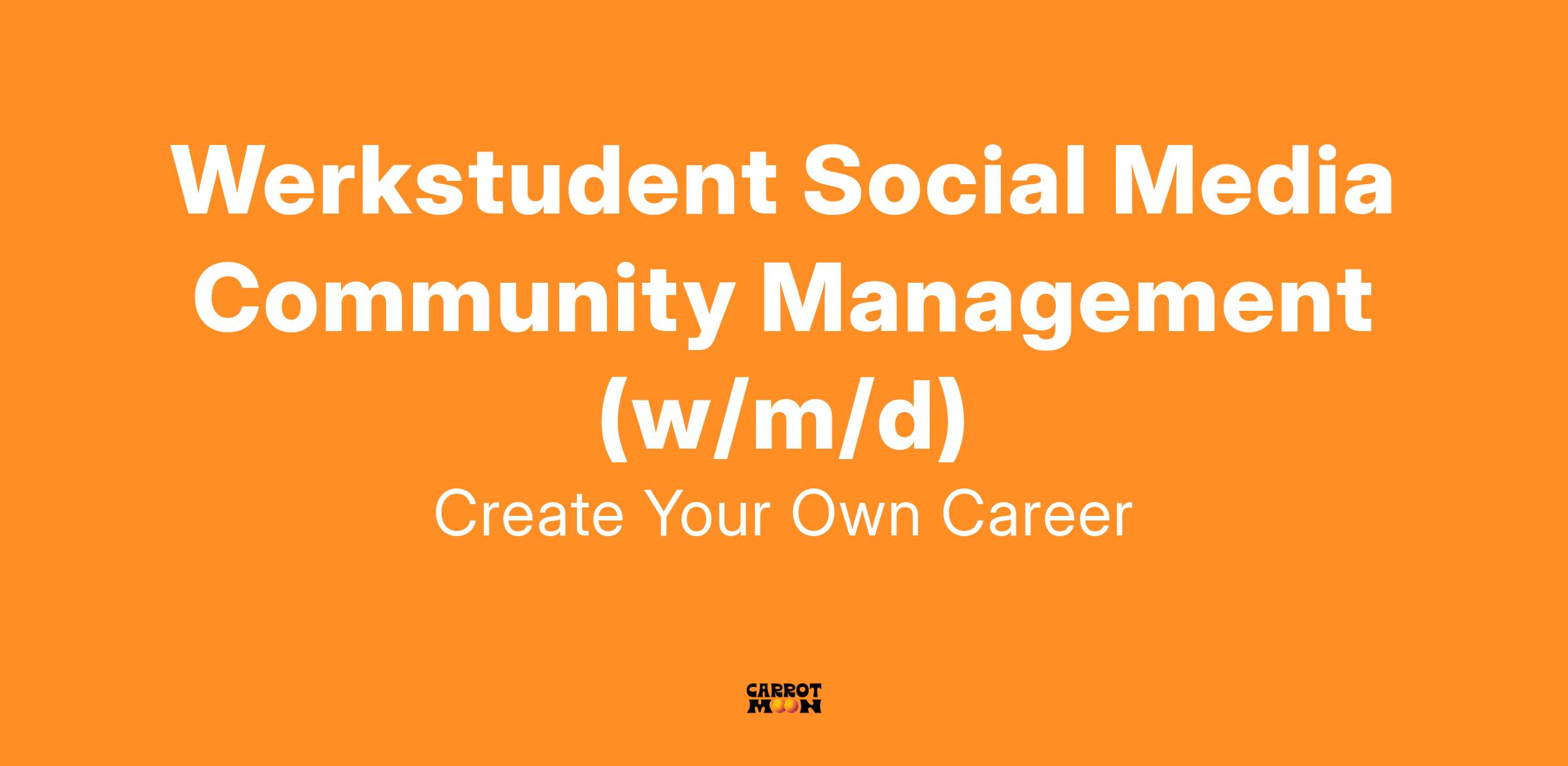 Werkstudent Social Media Community Management (w/m/d)

Create Your Own Career

CARROT MOON